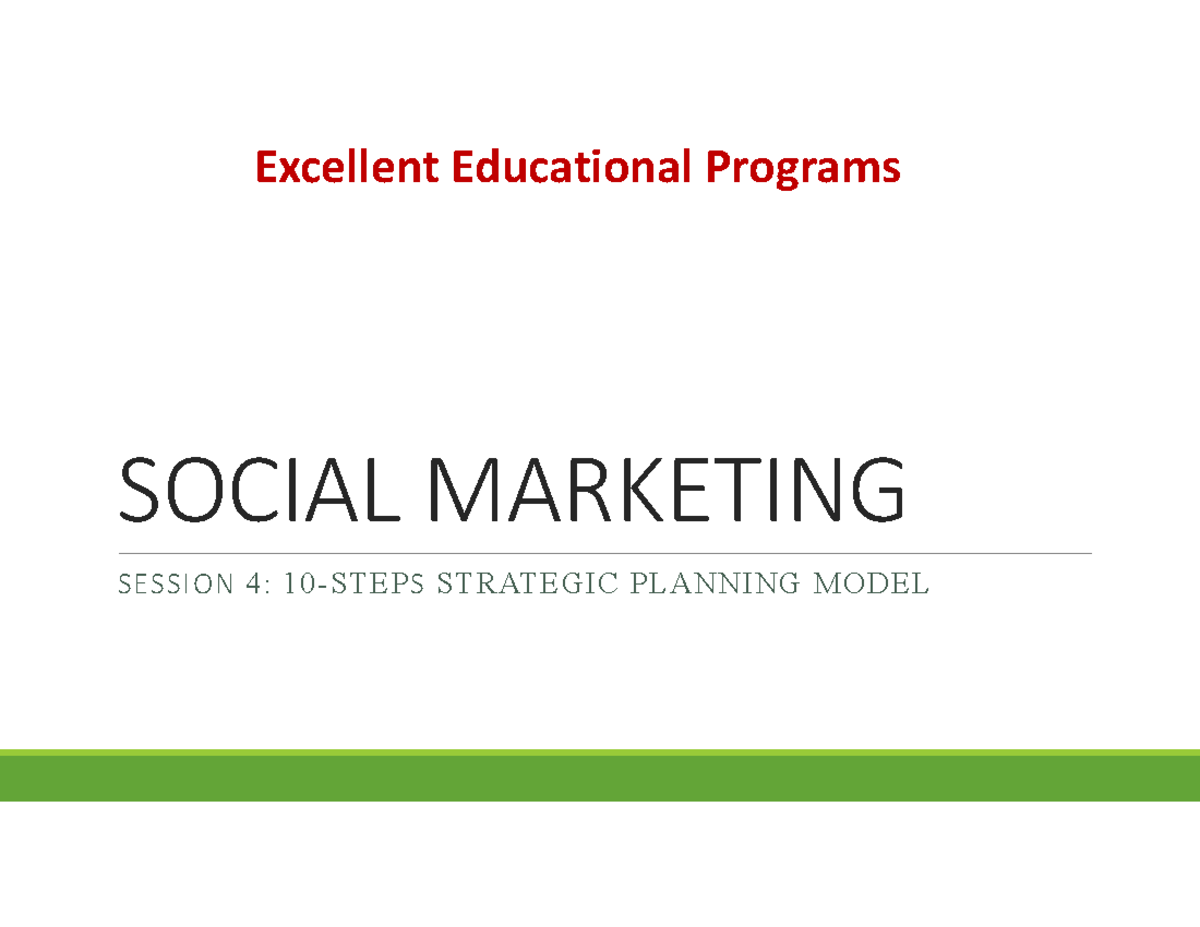 Excellent Educational Programs

SOCIAL MARKETING

SESSION 4: 10-STEPS STRATEGIC PLANNING MODEL